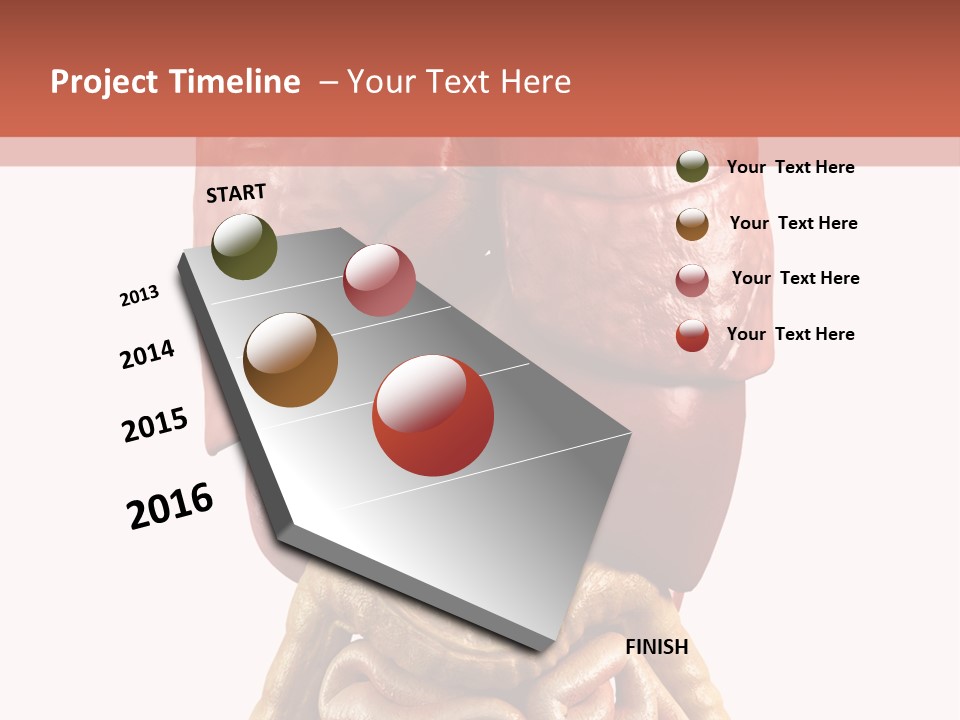 Project Timeline – Your Text Here

START

2013

2014

2015

2016

FINISH

Your Text Here

Your Text Here

Your Text Here

Your Text Here